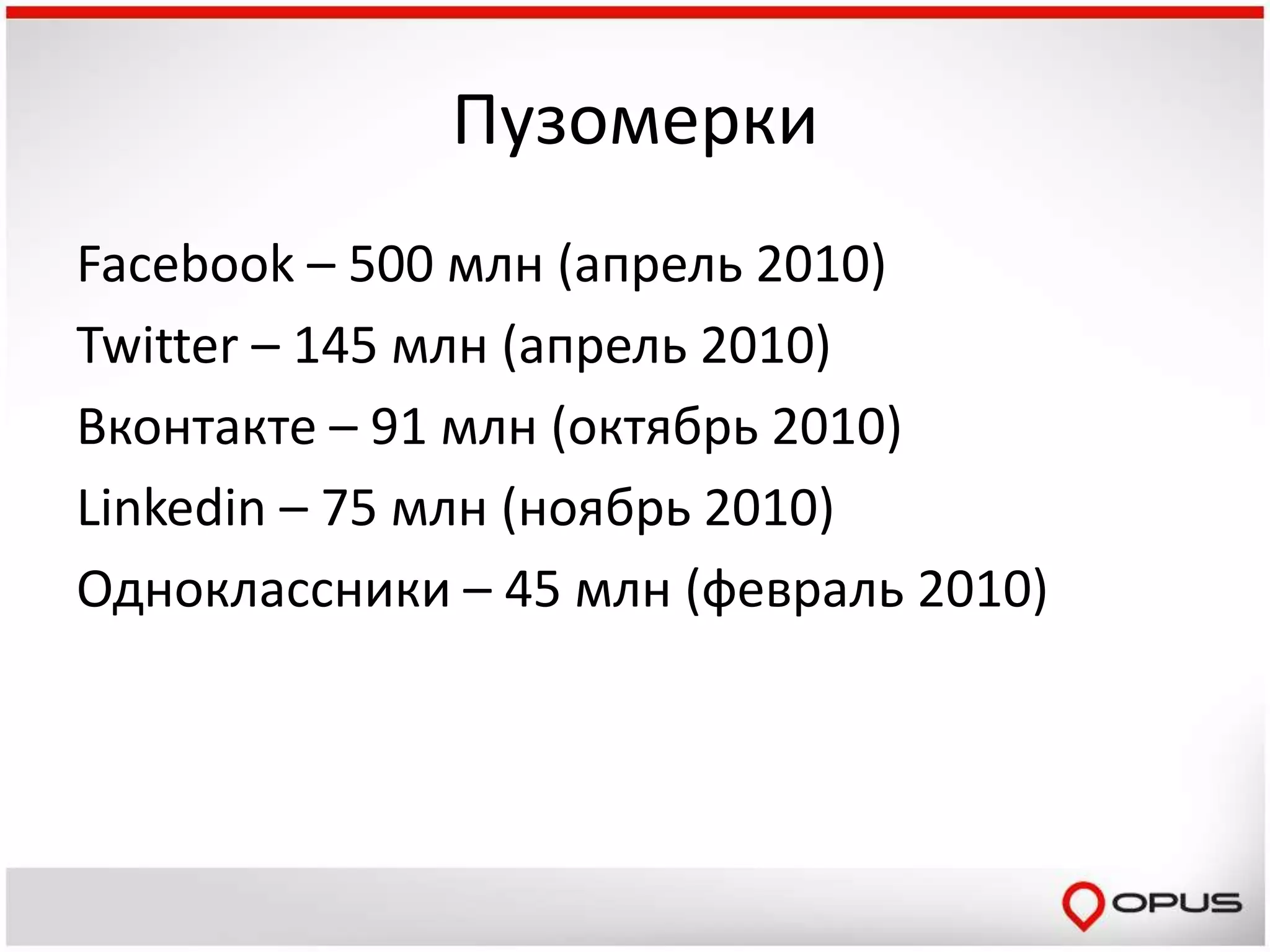 Пузомерки

Facebook – 500 млн (апрель 2010)

Twitter – 145 млн (апрель 2010)

Вконтакте – 91 млн (октябрь 2010)

Linkedin – 75 млн (ноябрь 2010)

Одноклассники – 45 млн (февраль 2010)

OPUS